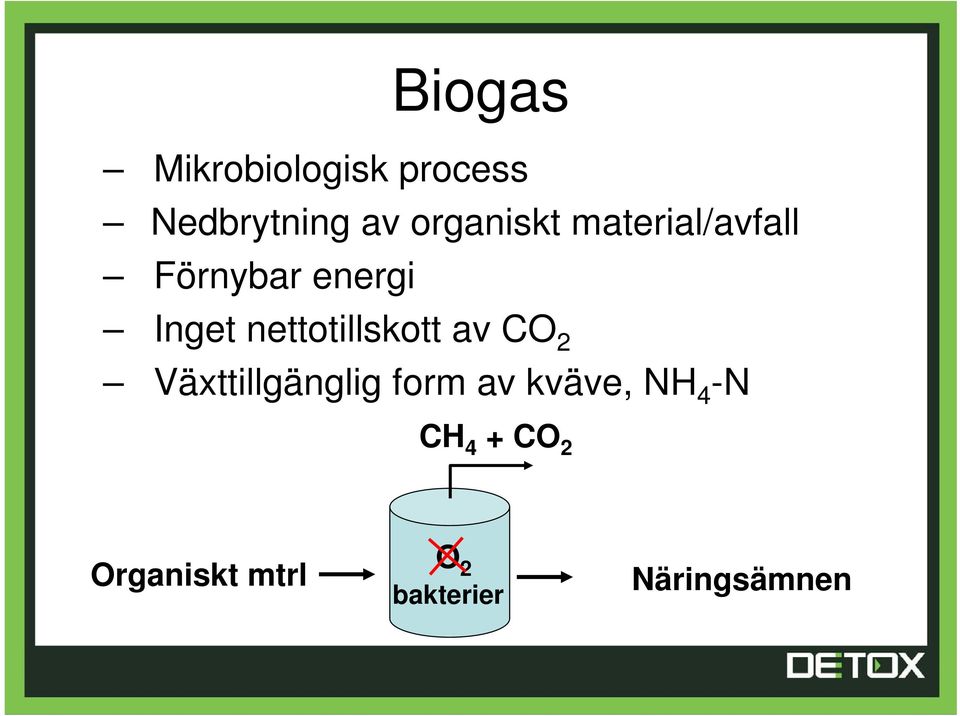 Biogas

– Mikrobiologisk process
– Nedbrytning av organiskt material/avfall
– Förnybar energi
– Inget nettotillskott av $CO_2$
– Växttillgänglig form av kväve, $NH_4$-N

$CH_4 + CO_2$

Organiskt mtrl

$O_2$
bakterier

Näringsämnen

DETOX